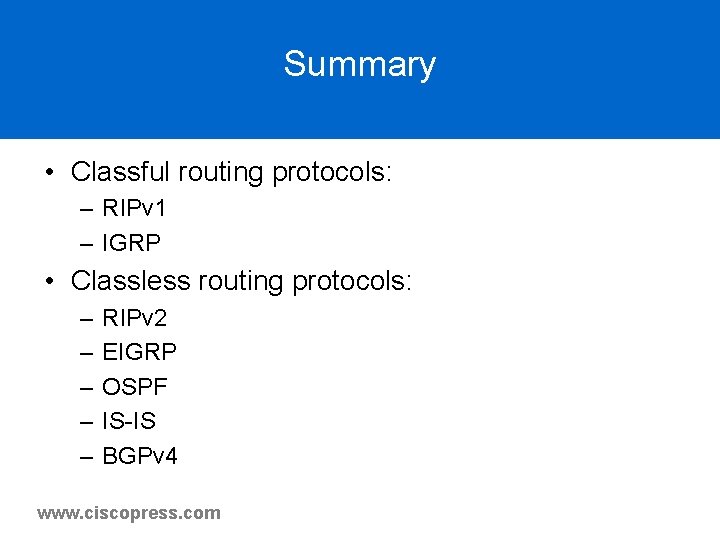 Summary

• Classful routing protocols:
– RIPv1
– IGRP
• Classless routing protocols:
– RIPv2
– EIGRP
– OSPF
– IS-IS
– BGPv4

www.ciscopress.com